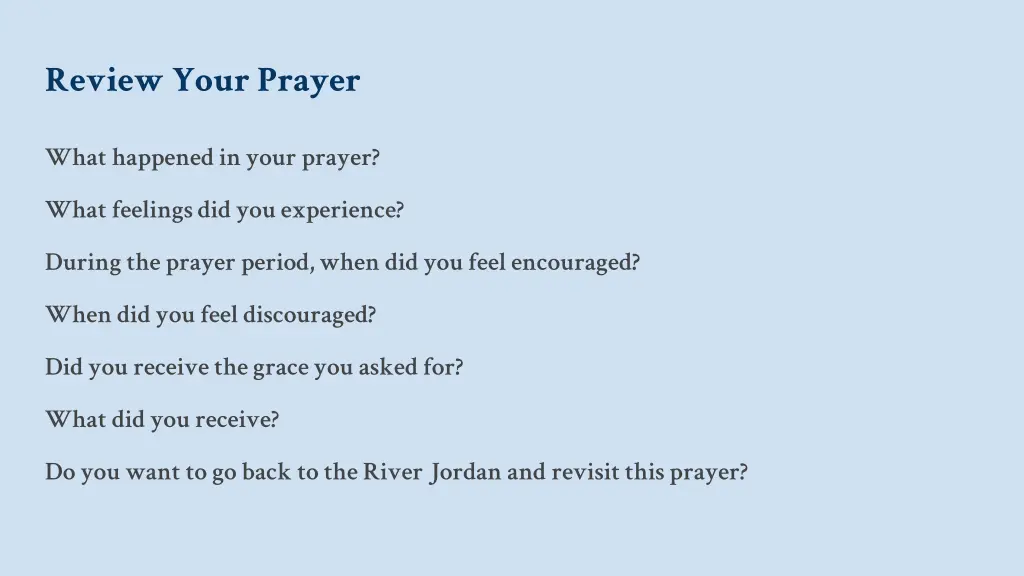 Review Your Prayer

What happened in your prayer?

What feelings did you experience?

During the prayer period, when did you feel encouraged?

When did you feel discouraged?

Did you receive the grace you asked for?

What did you receive?

Do you want to go back to the River Jordan and revisit this prayer?